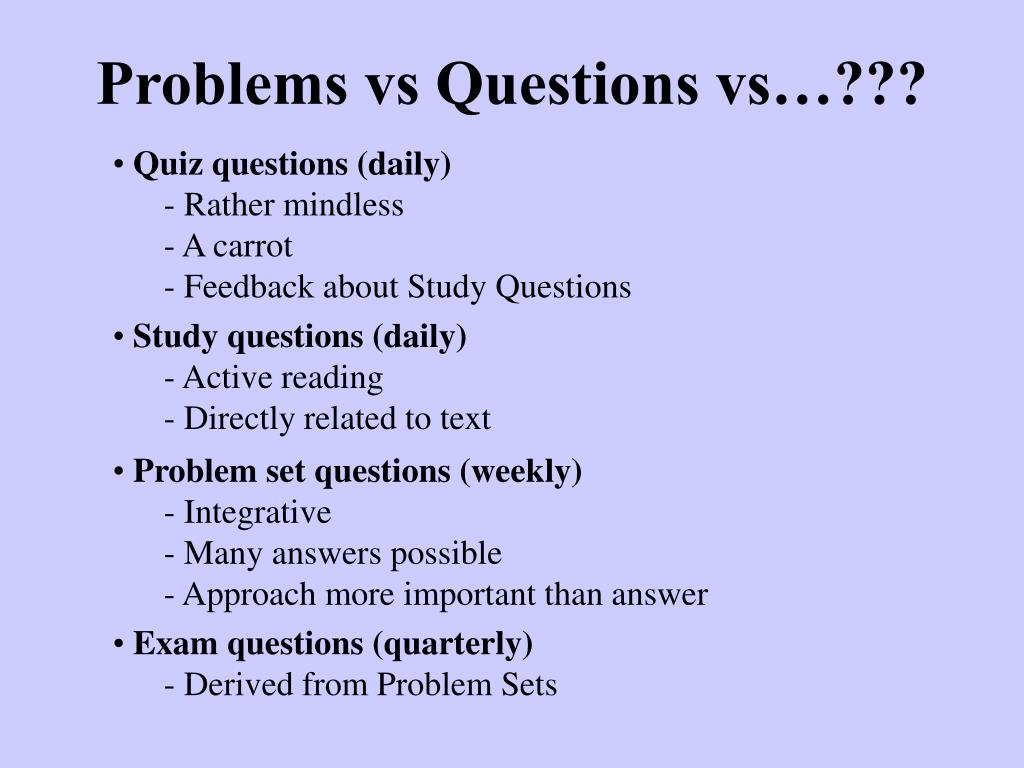 Problems vs Questions vs…???

• Quiz questions (daily)
- Rather mindless
- A carrot
- Feedback about Study Questions

• Study questions (daily)
- Active reading
- Directly related to text

• Problem set questions (weekly)
- Integrative
- Many answers possible
- Approach more important than answer

• Exam questions (quarterly)
- Derived from Problem Sets